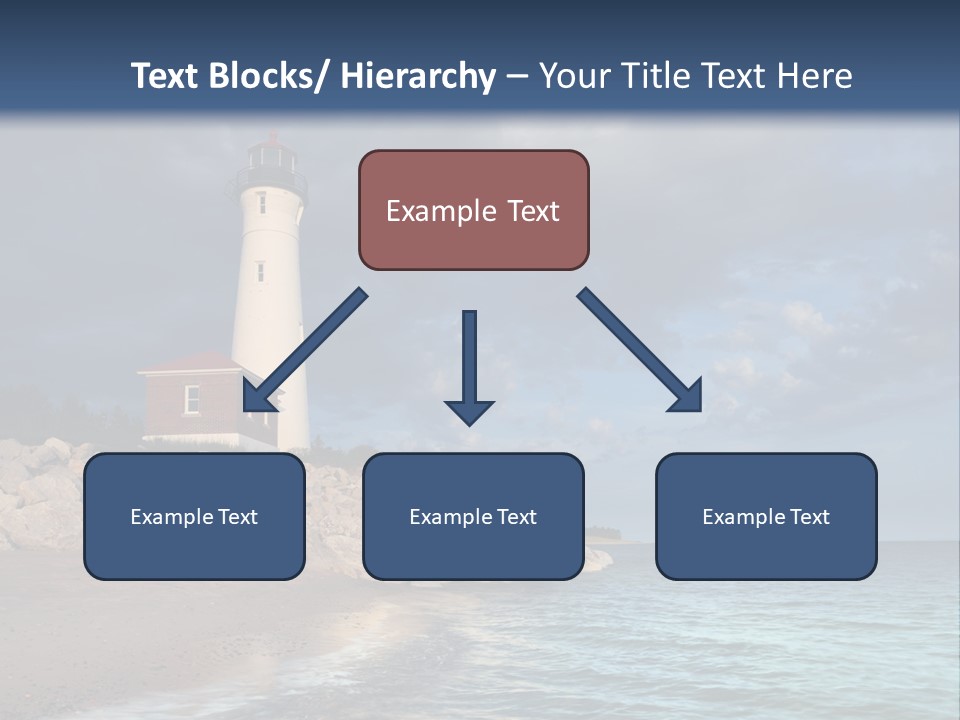 Text Blocks/ Hierarchy – Your Title Text Here

Example Text

Example Text

Example Text

Example Text